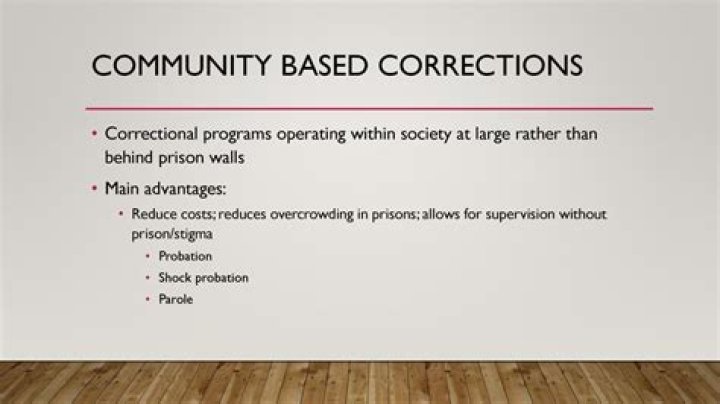 COMMUNITY BASED CORRECTIONS

• Correctional programs operating within society at large rather than behind prison walls

• Main advantages:

• Reduce costs; reduces overcrowding in prisons; allows for supervision without prison/stigma

• Probation

• Shock probation

• Parole